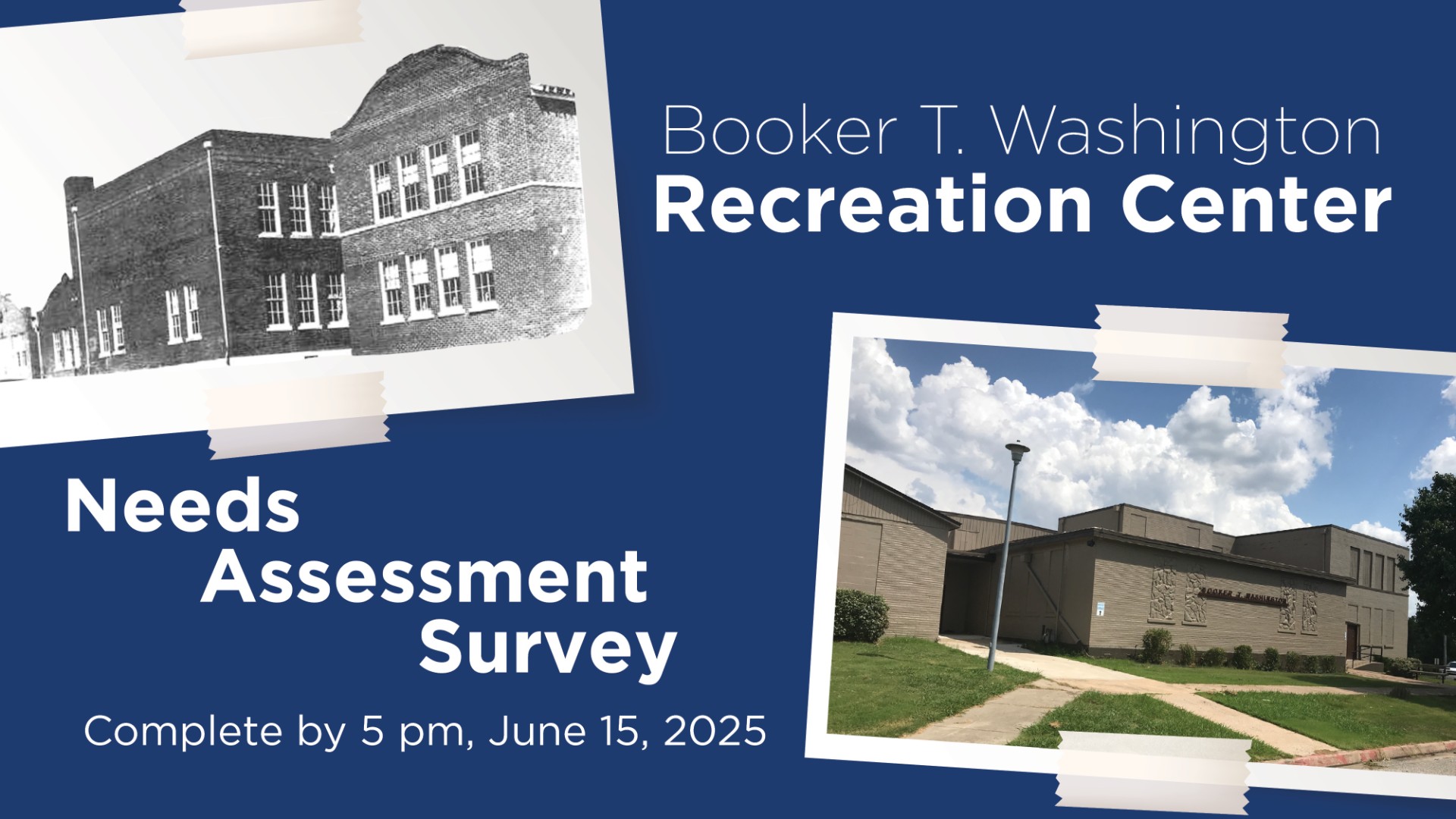 Booker T. Washington
Recreation Center

Needs Assessment Survey

Complete by 5 pm, June 15, 2025

BOOKER T. WASHINGTON